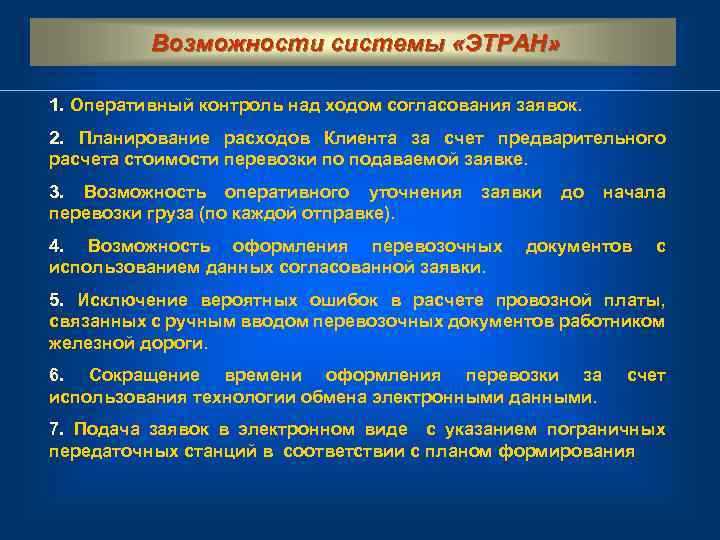 Возможности системы «ЭТРАН»

1. Оперативный контроль над ходом согласования заявок.

2. Планирование расходов Клиента за счет предварительного расчета стоимости перевозки по подаваемой заявке.

3. Возможность оперативного уточнения заявки до начала перевозки груза (по каждой отправке).

4. Возможность оформления перевозочных документов с использованием данных согласованной заявки.

5. Исключение вероятных ошибок в расчете провозной платы, связанных с ручным вводом перевозочных документов работником железной дороги.

6. Сокращение времени оформления перевозки за счет использования технологии обмена электронными данными.

7. Подача заявок в электронном виде с указанием пограничных передаточных станций в соответствии с планом формирования